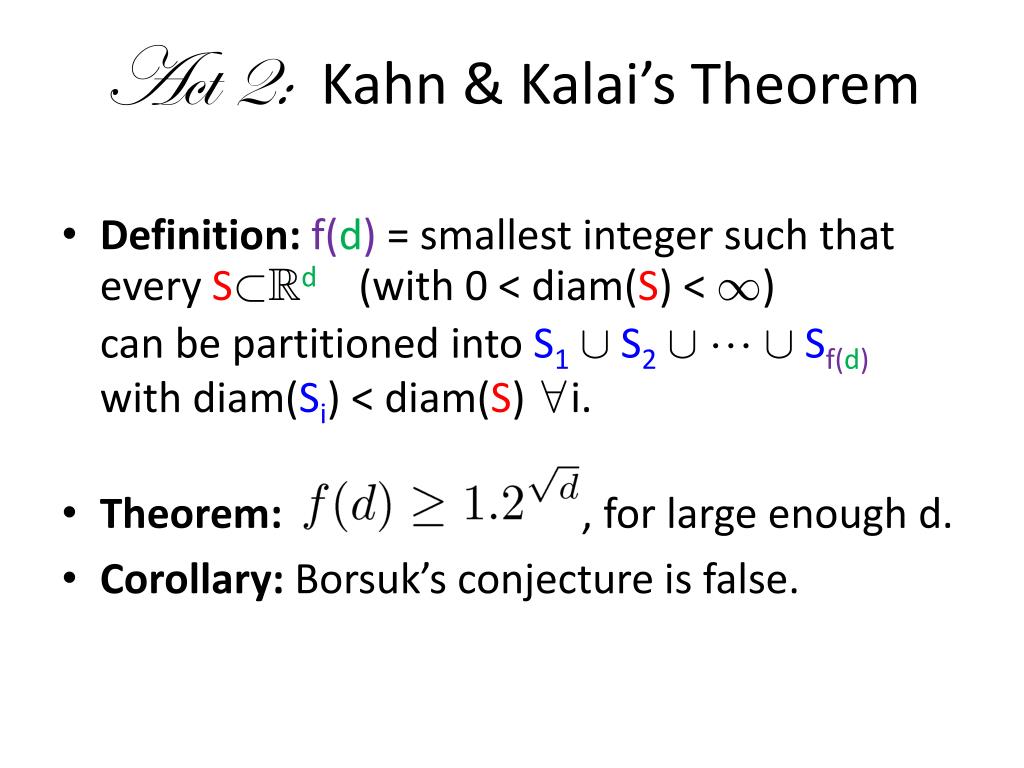 Act 2: Kahn & Kalai's Theorem

• **Definition:** f(d) = smallest integer such that every $S \subset \mathbb{R}^d$ (with 0 < diam(S) < $\infty$) can be partitioned into $S_1 \cup S_2 \cup \cdots \cup S_{f(d)}$ with diam($S_i$) < diam(S) $\forall$i.

• **Theorem:** $f(d) \geq 1.2^{\sqrt{d}}$, for large enough d.

• **Corollary:** Borsuk's conjecture is false.